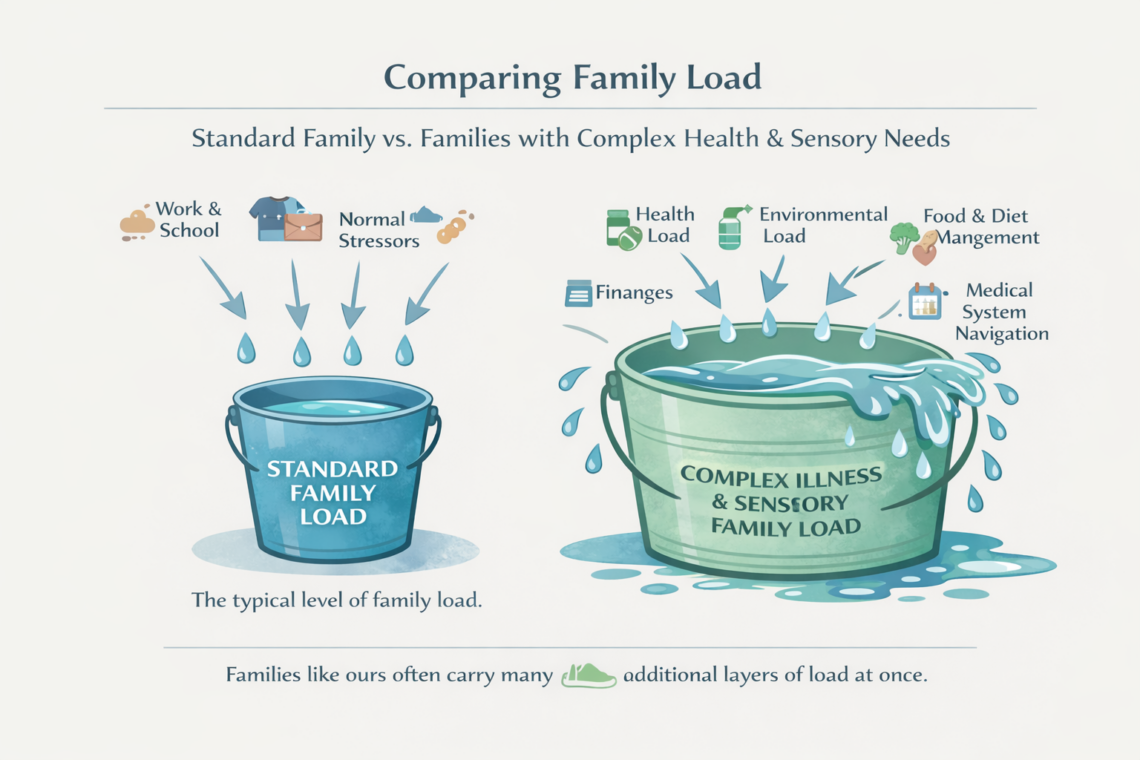 Comparing Family Load

Standard Family vs. Families with Complex Health & Sensory Needs

Work & School

Normal Stressors

STANDARD FAMILY LOAD

The typical level of family load.

Health Load

Environmental Load

Food & Diet Mangement

Finanges

Medical System Navigation

COMPLEX ILLNESS & SENSORY FAMILY LOAD

Families like ours often carry many additional layers of load at once.